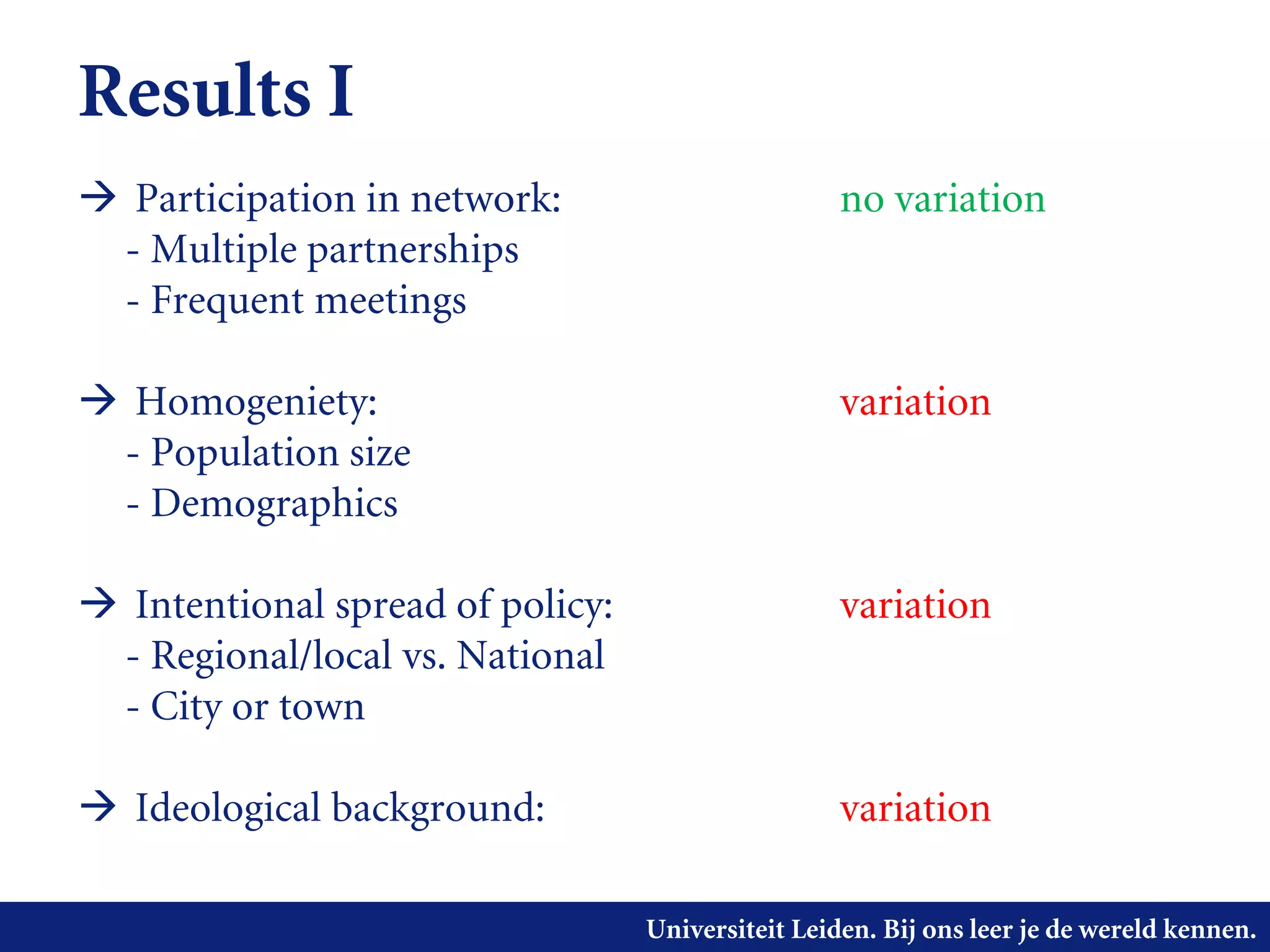 Results I

→ Participation in network: no variation
- Multiple partnerships
- Frequent meetings

→ Homogeniety: variation
- Population size
- Demographics

→ Intentional spread of policy: variation
- Regional/local vs. National
- City or town

→ Ideological background: variation

Universiteit Leiden. Bij ons leer je de wereld kennen.